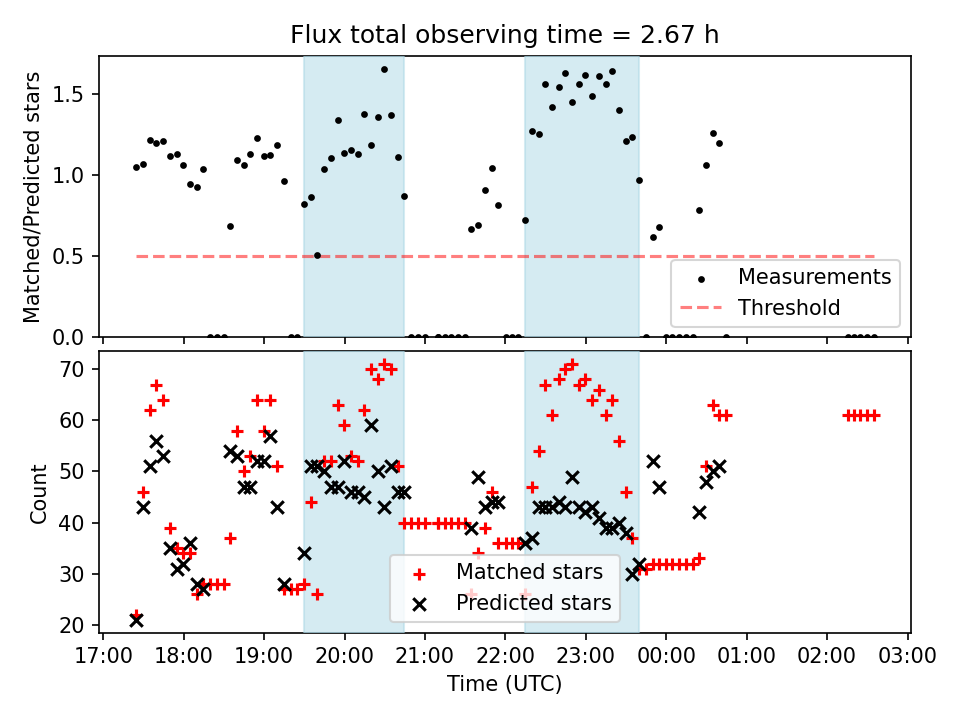 Flux total observing time = 2.67 h

Matched/Predicted stars

1.5
1.0
0.5
0.0

Measurements
Threshold

Count

70
60
50
40
30
20

Matched stars
Predicted stars

17:00 18:00 19:00 20:00 21:00 22:00 23:00 00:00 01:00 02:00 03:00

Time (UTC)